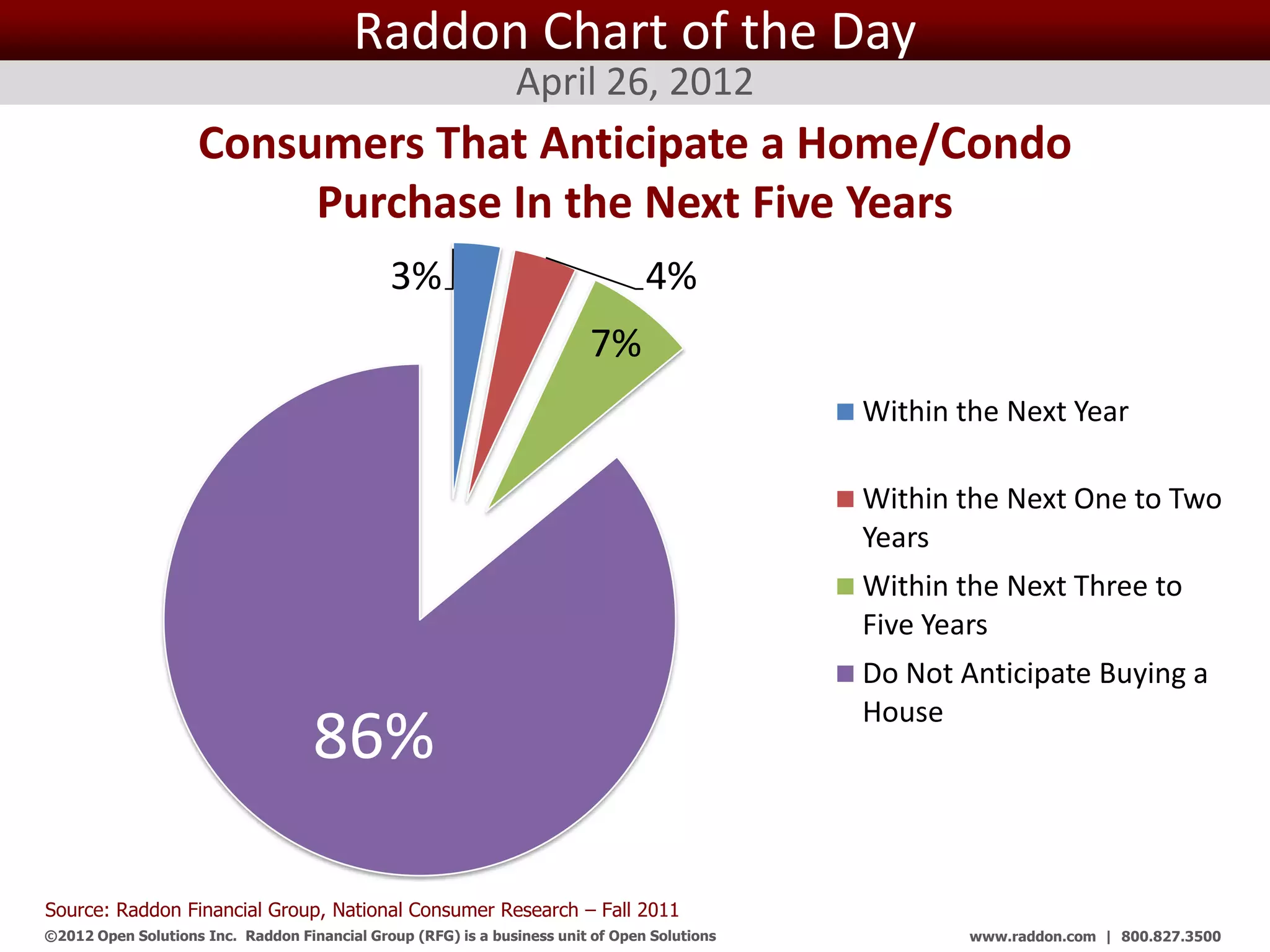 Raddon Chart of the Day

April 26, 2012

Consumers That Anticipate a Home/Condo Purchase In the Next Five Years

3%

4%

7%

86%

Within the Next Year

Within the Next One to Two Years

Within the Next Three to Five Years

Do Not Anticipate Buying a House

Source: Raddon Financial Group, National Consumer Research – Fall 2011

©2012 Open Solutions Inc. Raddon Financial Group (RFG) is a business unit of Open Solutions

www.raddon.com | 800.827.3500